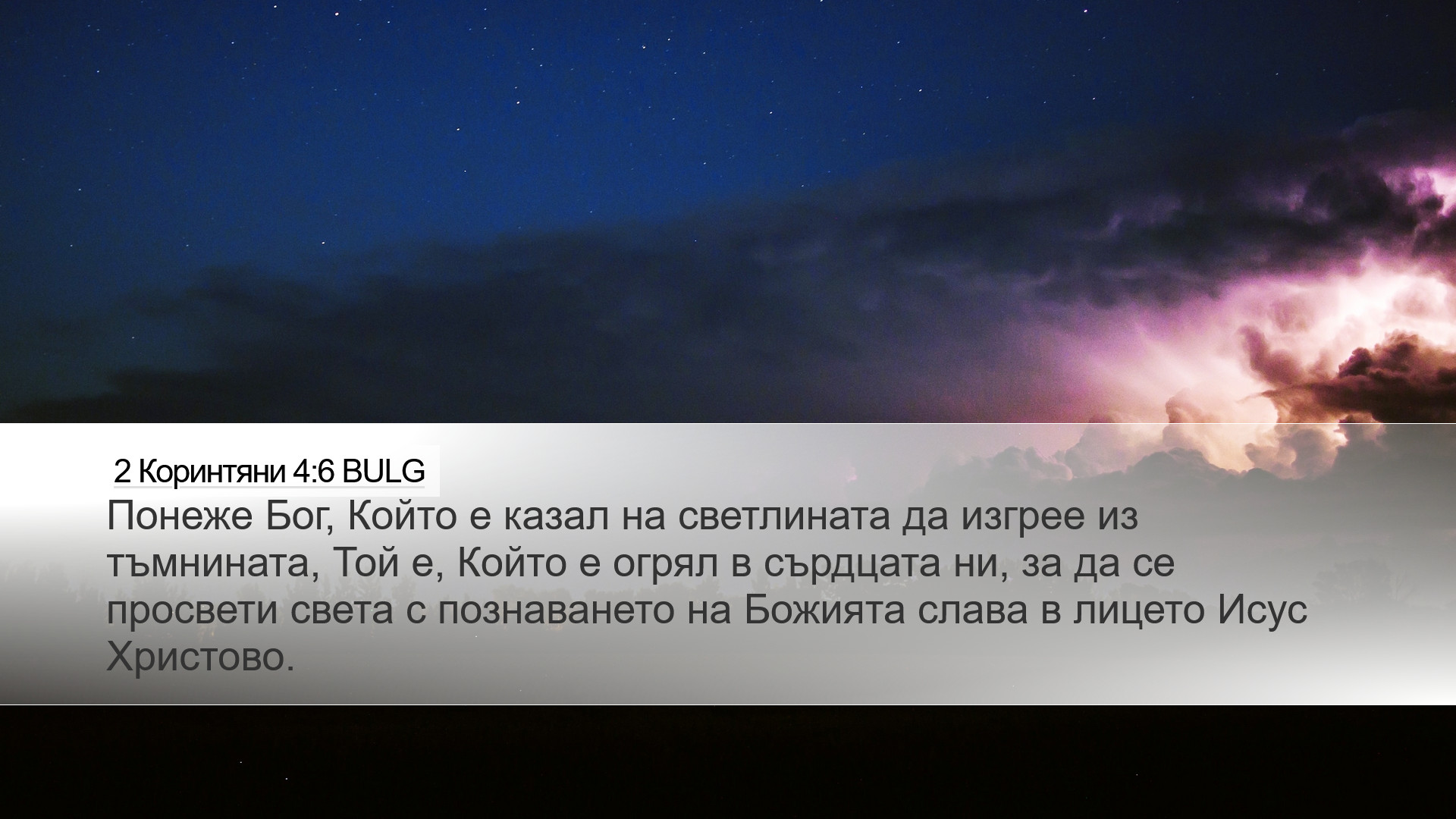 2 Коринтяни 4:6 BULG

Понеже Бог, Който е казал на светлината да изгрее из тъмнината, Той е, Който е огрял в сърдцата ни, за да се просвети света с познаването на Божията слава в лицето Исус Христово.